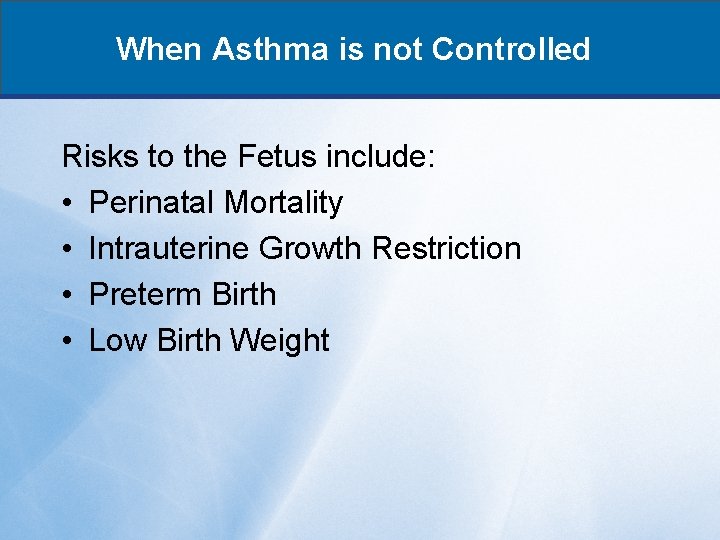 When Asthma is not Controlled

Risks to the Fetus include:
• Perinatal Mortality
• Intrauterine Growth Restriction
• Preterm Birth
• Low Birth Weight